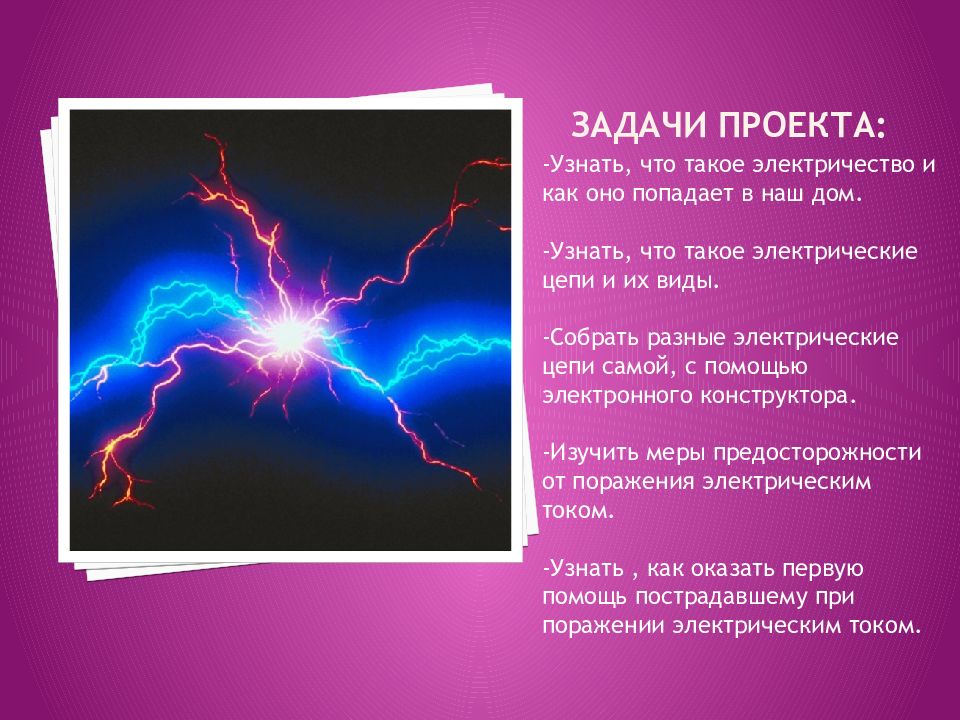 ЗАДАЧИ ПРОЕКТА:

-Узнать, что такое электричество и как оно попадает в наш дом.

-Узнать, что такое электрические цепи и их виды.

-Собрать разные электрические цепи самой, с помощью электронного конструктора.

-Изучить меры предосторожности от поражения электрическим током.

-Узнать , как оказать первую помощь пострадавшему при поражении электрическим током.